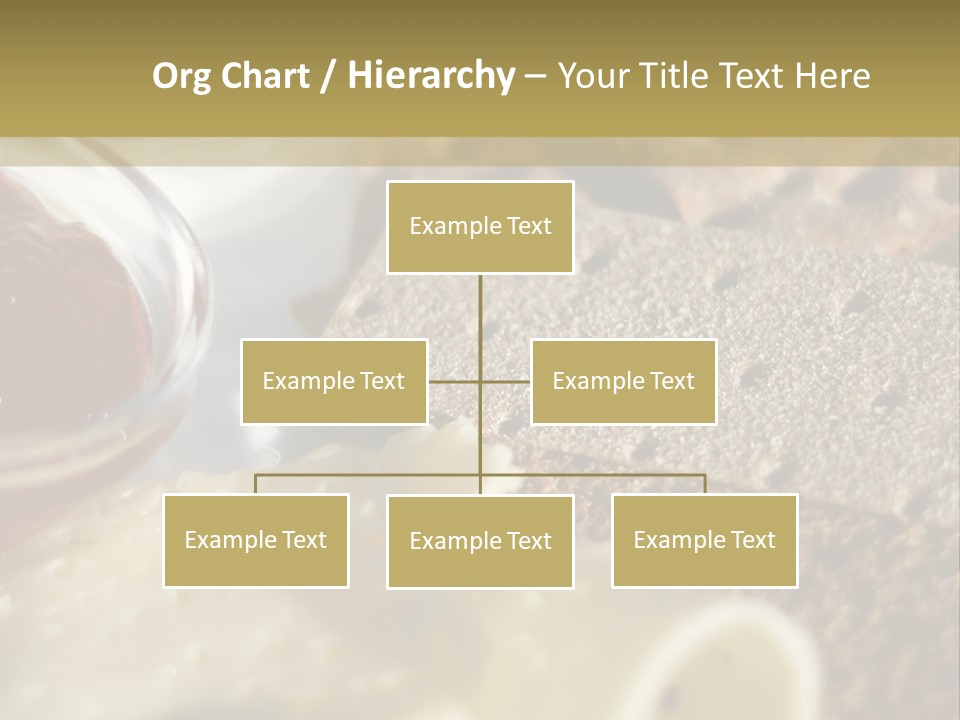 Org Chart / Hierarchy – Your Title Text Here

Example Text

Example Text

Example Text

Example Text

Example Text

Example Text